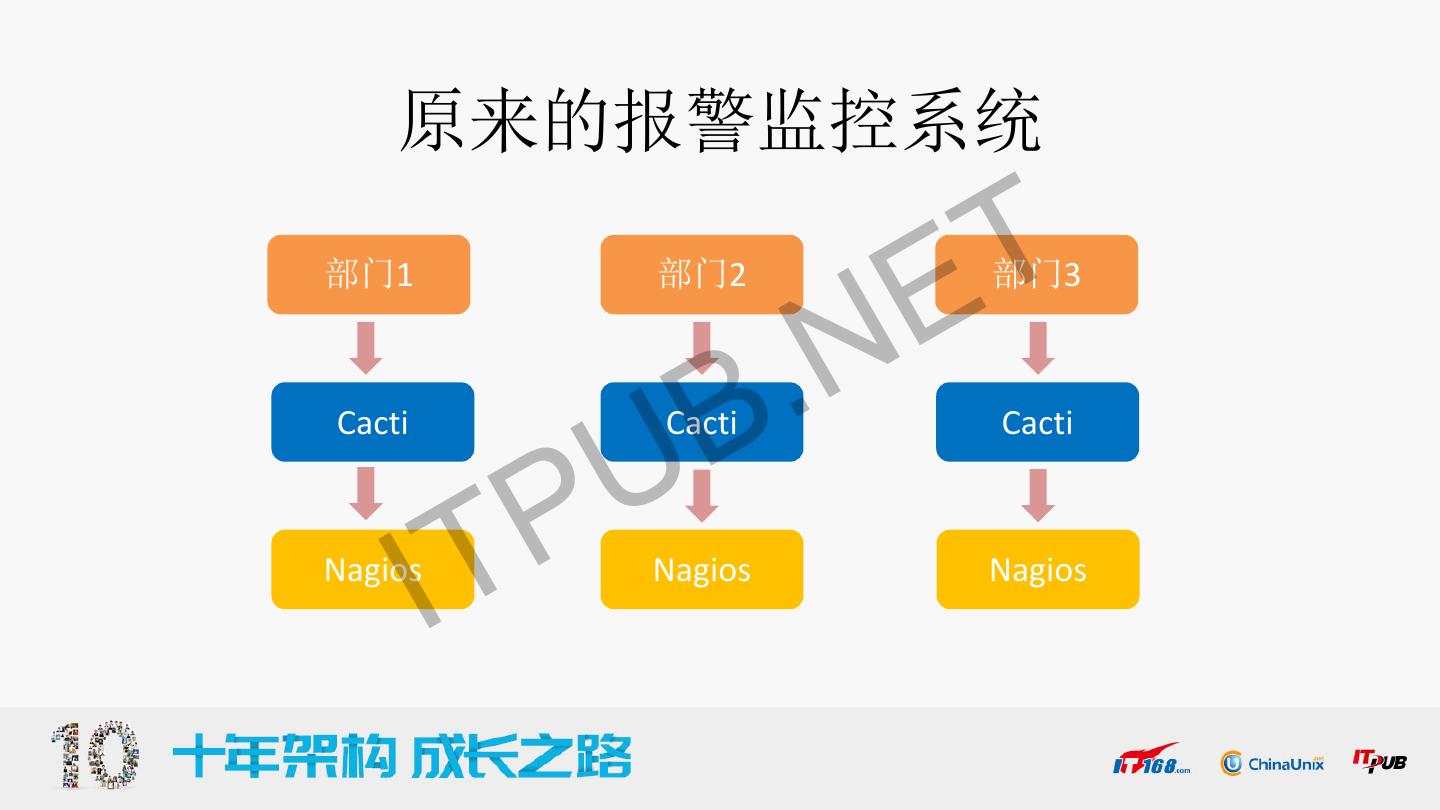 原来的报警监控系统

部门1

Cacti

Nagios

部门2

Cacti

Nagios

部门3

Cacti

Nagios

ITPUB.NET

10 十年架构 成长之路

IT168.com ChinaUnix ITPUB